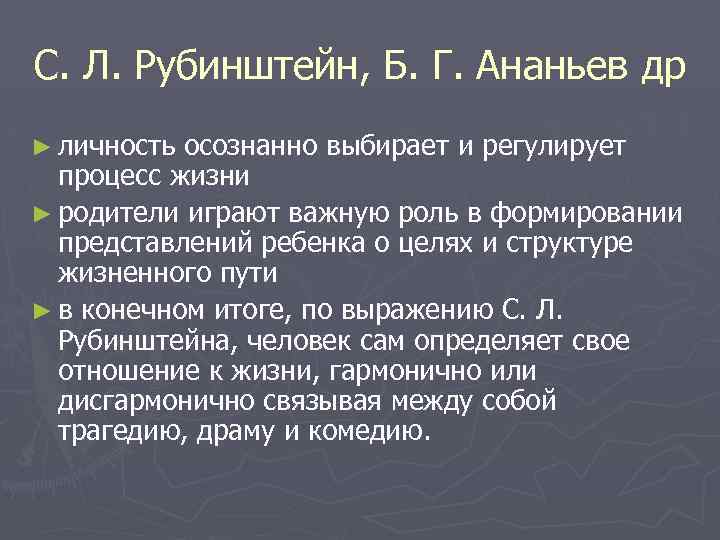 С. Л. Рубинштейн, Б. Г. Ананьев др

► личность осознанно выбирает и регулирует процесс жизни

► родители играют важную роль в формировании представлений ребенка о целях и структуре жизненного пути

► в конечном итоге, по выражению С. Л. Рубинштейна, человек сам определяет свое отношение к жизни, гармонично или дисгармонично связывая между собой трагедию, драму и комедию.